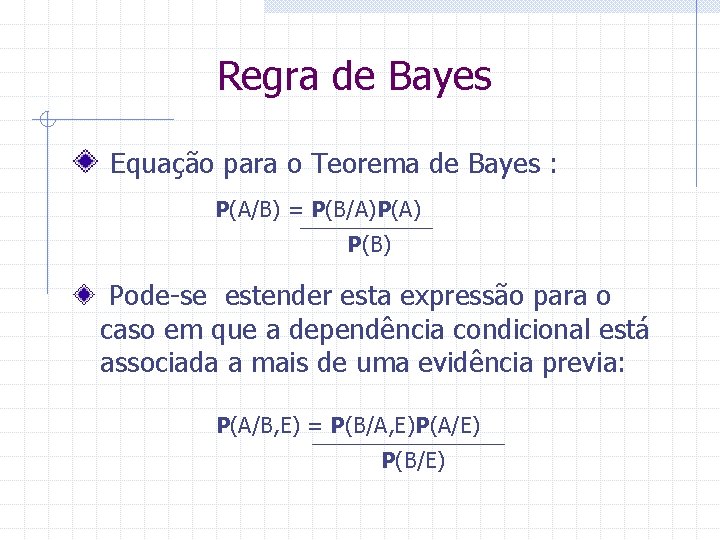 Regra de Bayes

Equação para o Teorema de Bayes :

$P(A/B) = \frac{P(B/A)P(A)}{P(B)}$

Pode-se estender esta expressão para o caso em que a dependência condicional está associada a mais de uma evidência previa:

$P(A/B,E) = \frac{P(B/A,E)P(A/E)}{P(B/E)}$